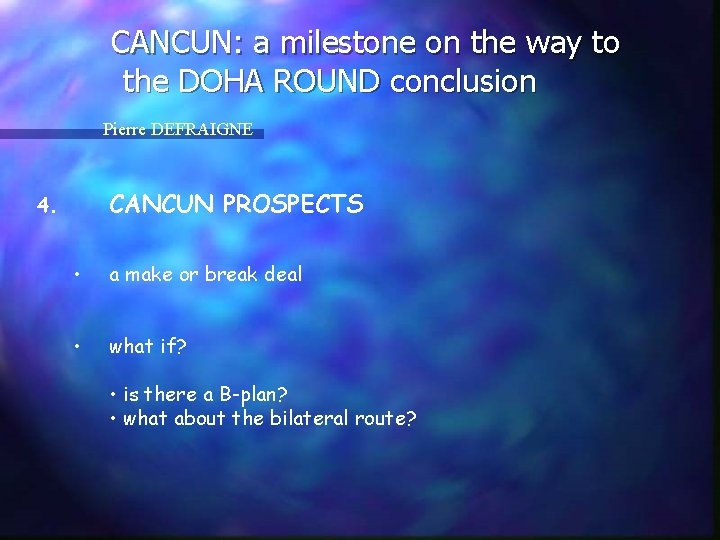 CANCUN: a milestone on the way to the DOHA ROUND conclusion

Pierre DEFRAIGNE

4. CANCUN PROSPECTS

• a make or break deal

• what if?

• is there a B-plan?
• what about the bilateral route?